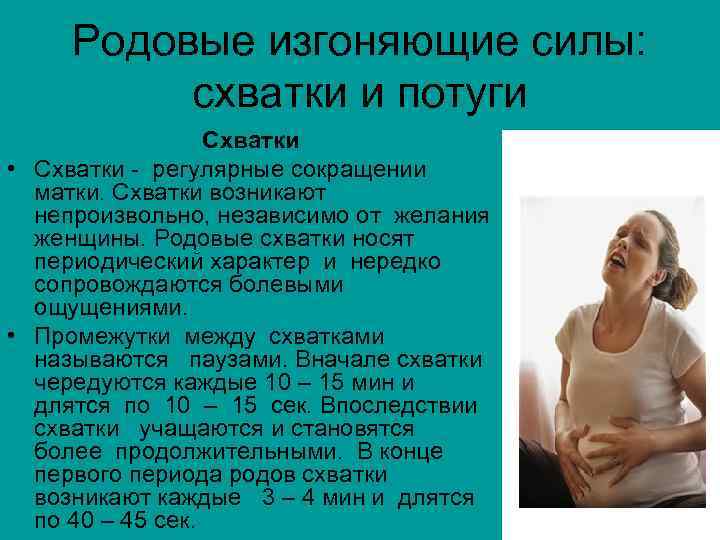 Родовые изгоняющие силы: схватки и потуги

Схватки

• Схватки - регулярные сокращении матки. Схватки возникают непроизвольно, независимо от желания женщины. Родовые схватки носят периодический характер и нередко сопровождаются болевыми ощущениями.

• Промежутки между схватками называются паузами. Вначале схватки чередуются каждые 10 – 15 мин и длятся по 10 – 15 сек. Впоследствии схватки учащаются и становятся более продолжительными. В конце первого периода родов схватки возникают каждые 3 – 4 мин и длятся по 40 – 45 сек.